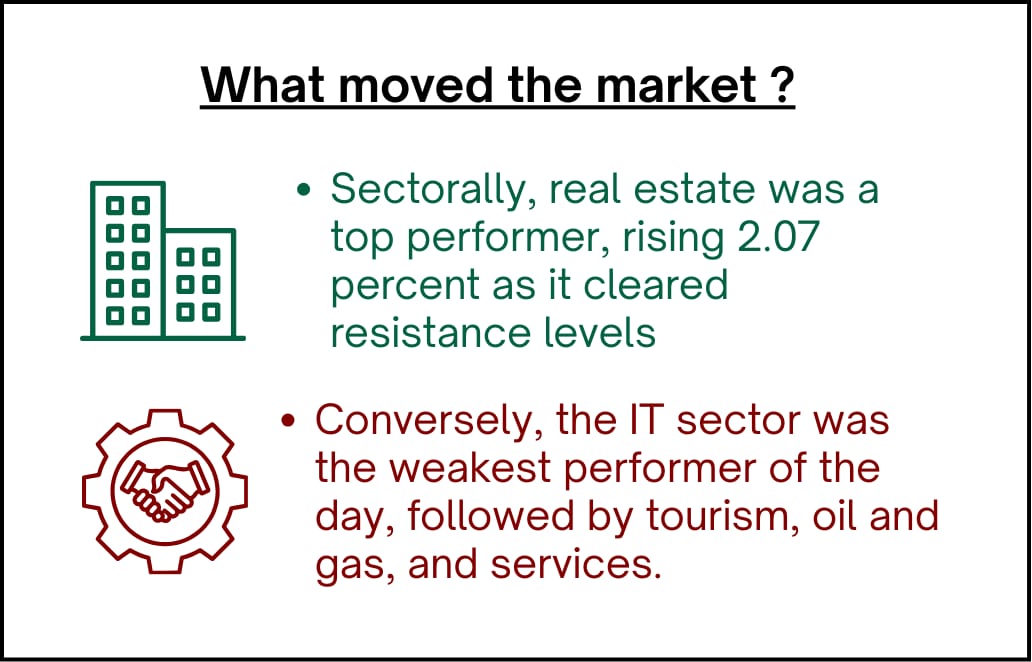 What moved the market ?

• Sectorally, real estate was a top performer, rising 2.07 percent as it cleared resistance levels

• Conversely, the IT sector was the weakest performer of the day, followed by tourism, oil and gas, and services.